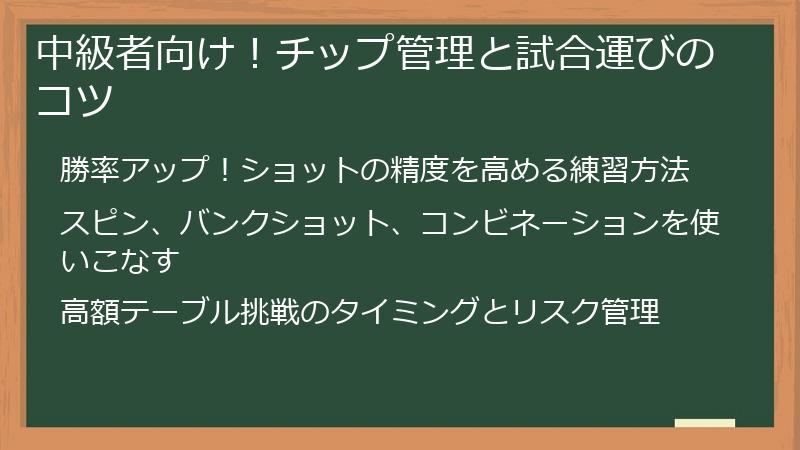 中級者向け！チップ管理と試合運びのコツ

勝率アップ！ショットの精度を高める練習方法

スピン、バンクショット、コンビネーションを使いこなす

高額テーブル挑戦のタイミングとリスク管理